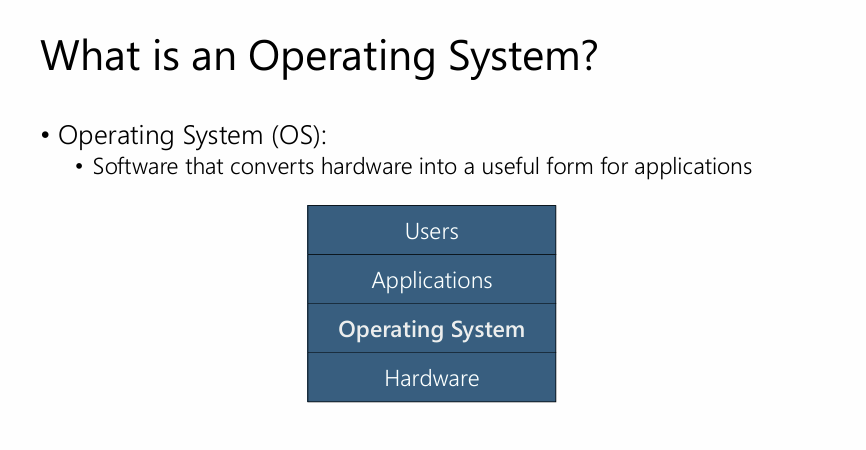 What is an Operating System?

• Operating System (OS):
  • Software that converts hardware into a useful form for applications

Users

Applications

Operating System

Hardware